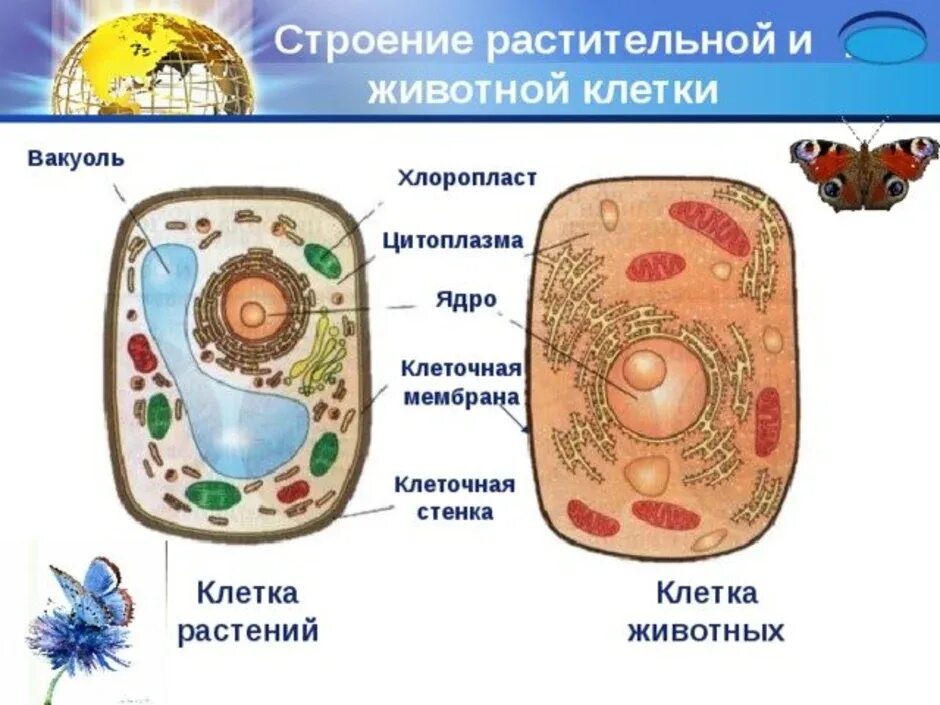 Строение растительной и животной клетки

Вакуоль

Хлоропласт

Цитоплазма

Ядро

Клеточная мембрана

Клеточная стенка

Клетка растений

Клетка животных